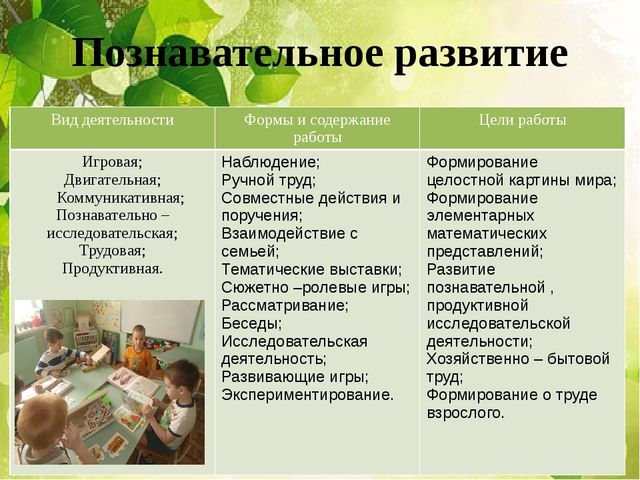 Познавательное развитие

| Вид деятельности | Формы и содержание работы | Цели работы |
|---|---|---|
| Игровая; Двигательная; Коммуникативная; Познавательно – исследовательская; Трудовая; Продуктивная. | Наблюдение; Ручной труд; Совместные действия и поручения; Взаимодействие с семьей; Тематические выставки; Сюжетно –ролевые игры; Рассматривание; Беседы; Исследовательская деятельность; Развивающие игры; Экспериментирование. | Формирование целостной картины мира; Формирование элементарных математических представлений; Развитие познавательной , продуктивной исследовательской деятельности; Хозяйственно – бытовой труд; Формирование о труде взрослого. |